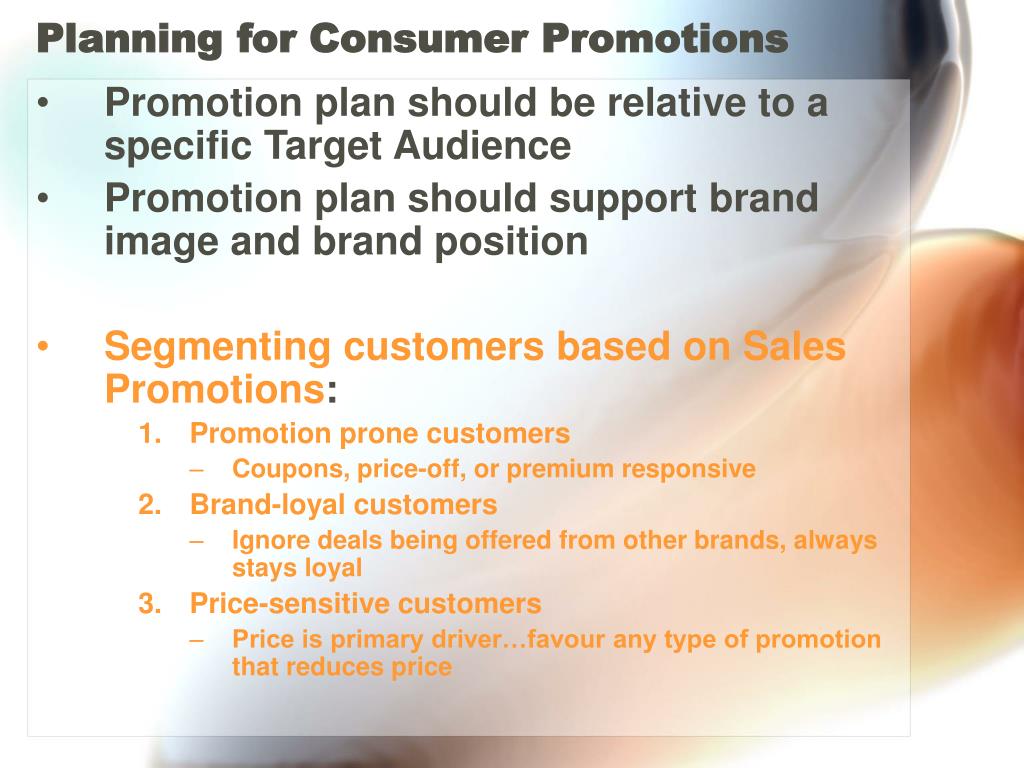 Planning for Consumer Promotions

• Promotion plan should be relative to a specific Target Audience
• Promotion plan should support brand image and brand position

• Segmenting customers based on Sales Promotions:
1. Promotion prone customers
– Coupons, price-off, or premium responsive
2. Brand-loyal customers
– Ignore deals being offered from other brands, always stays loyal
3. Price-sensitive customers
– Price is primary driver…favour any type of promotion that reduces price